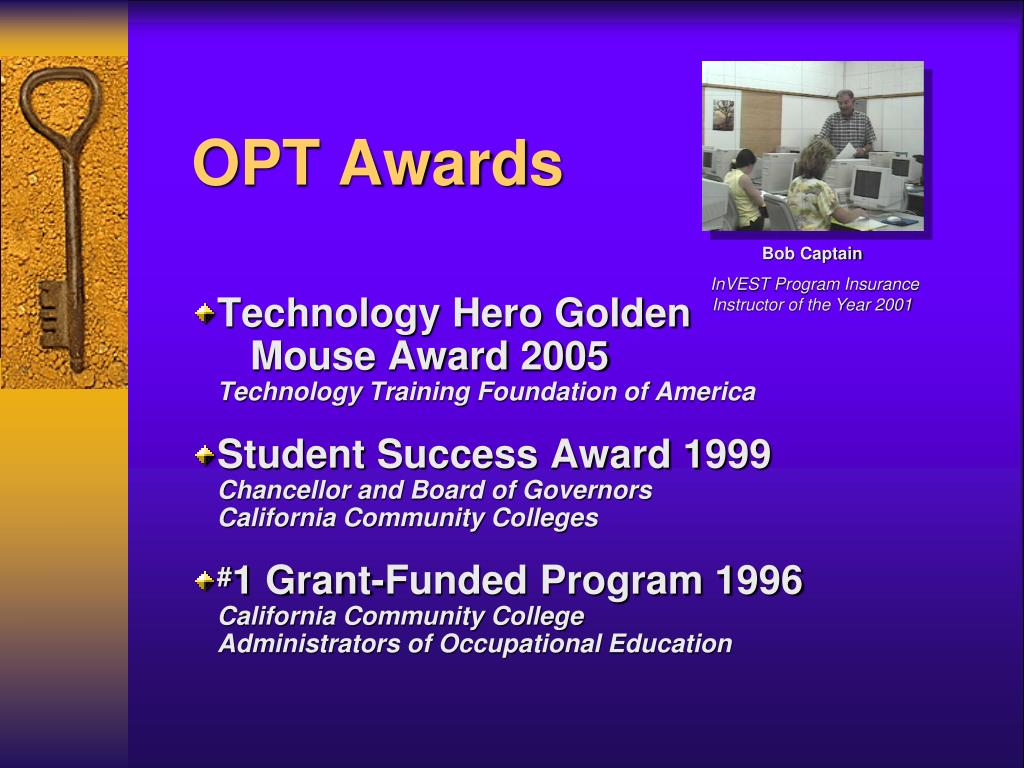 OPT Awards

Bob Captain

InVEST Program Insurance Instructor of the Year 2001

Technology Hero Golden Mouse Award 2005
Technology Training Foundation of America

Student Success Award 1999
Chancellor and Board of Governors
California Community Colleges

#1 Grant-Funded Program 1996
California Community College
Administrators of Occupational Education